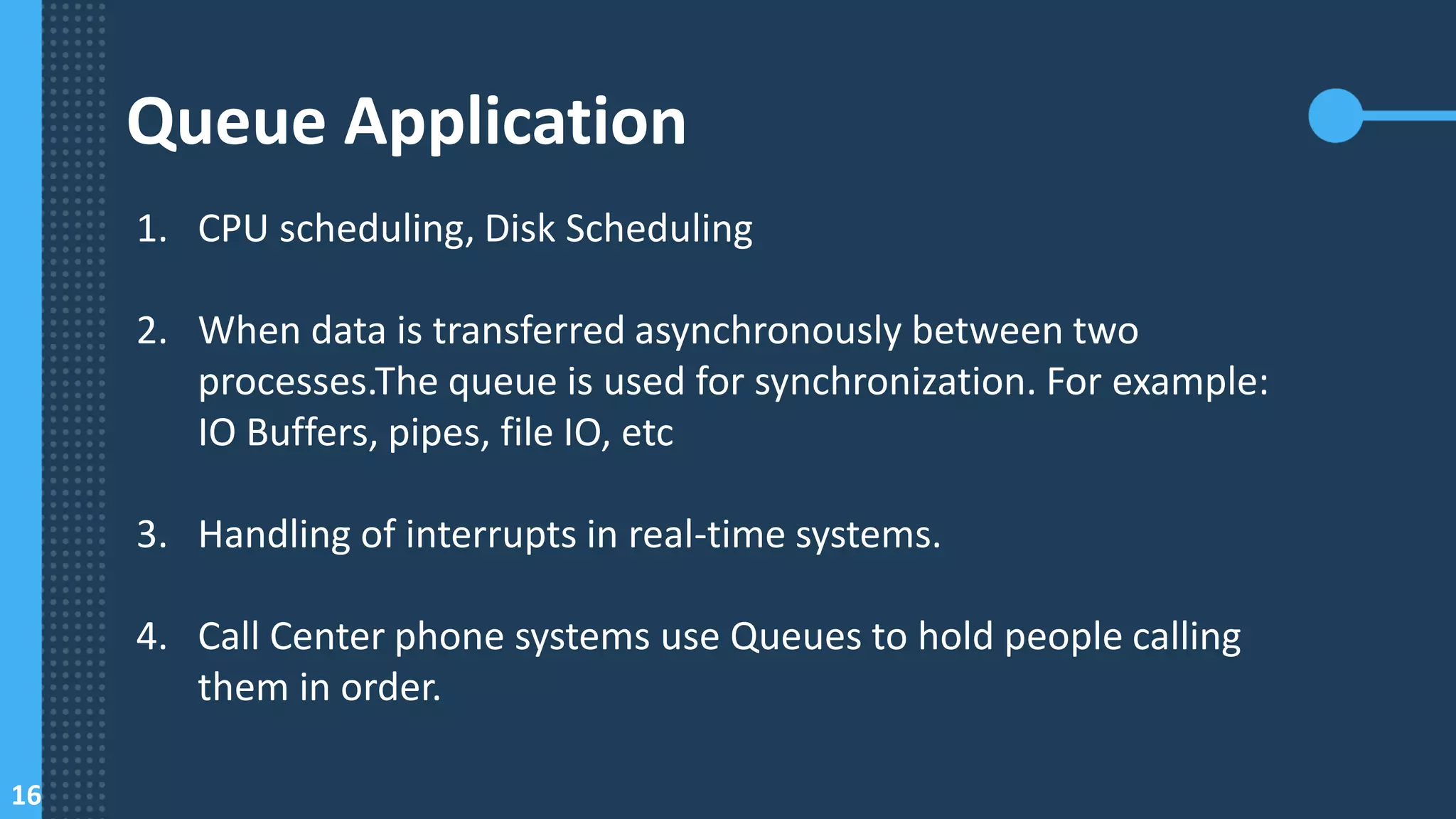 Queue Application

1. CPU scheduling, Disk Scheduling

2. When data is transferred asynchronously between two processes.The queue is used for synchronization. For example: IO Buffers, pipes, file IO, etc

3. Handling of interrupts in real-time systems.

4. Call Center phone systems use Queues to hold people calling them in order.

16